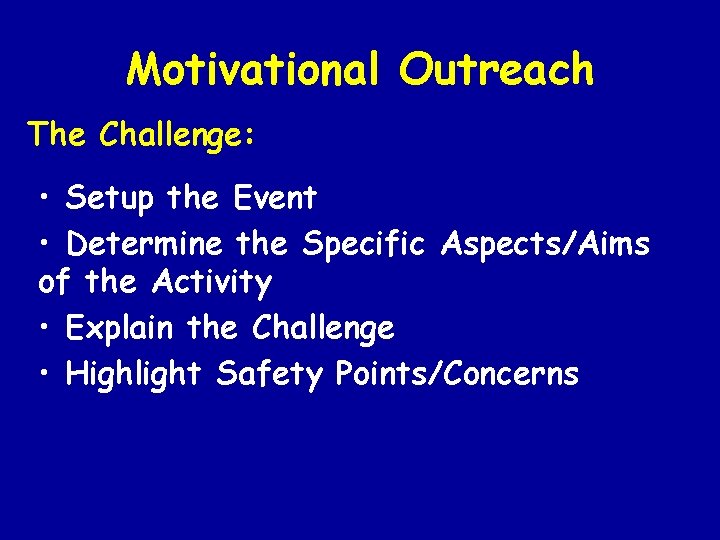 Motivational Outreach

The Challenge:

• Setup the Event
• Determine the Specific Aspects/Aims of the Activity
• Explain the Challenge
• Highlight Safety Points/Concerns